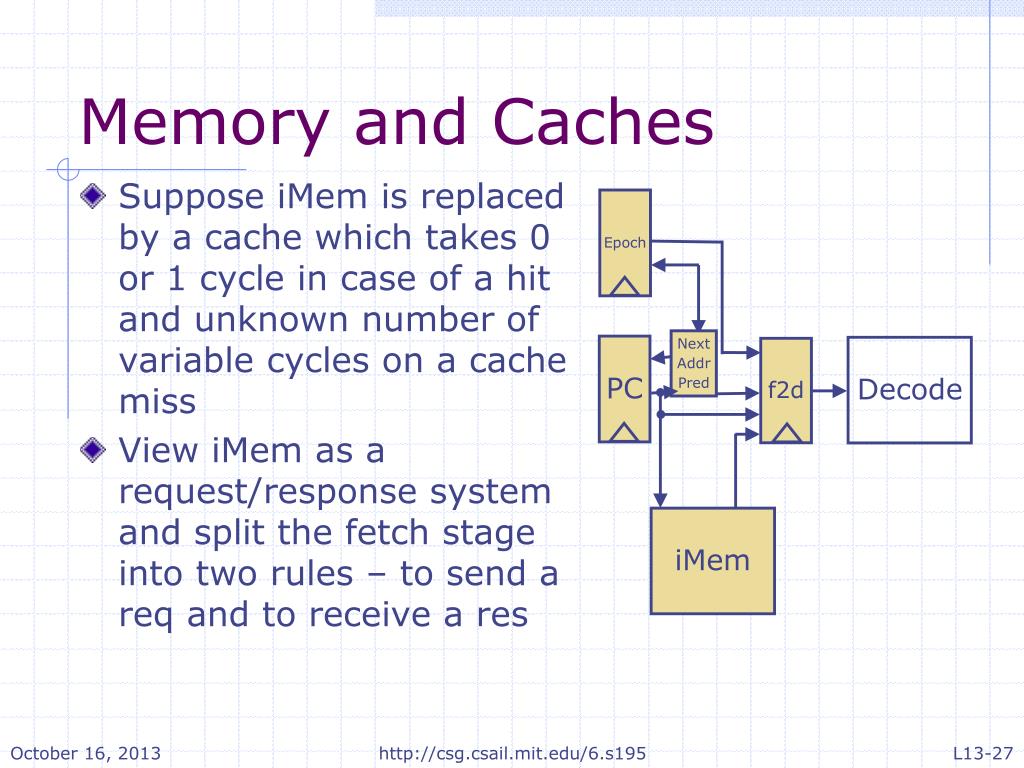 Memory and Caches

Suppose iMem is replaced by a cache which takes 0 or 1 cycle in case of a hit and unknown number of variable cycles on a cache miss

View iMem as a request/response system and split the fetch stage into two rules – to send a req and to receive a res

Epoch

Next Addr Pred

PC

f2d

Decode

iMem

October 16, 2013

http://csg.csail.mit.edu/6.s195

L13-27